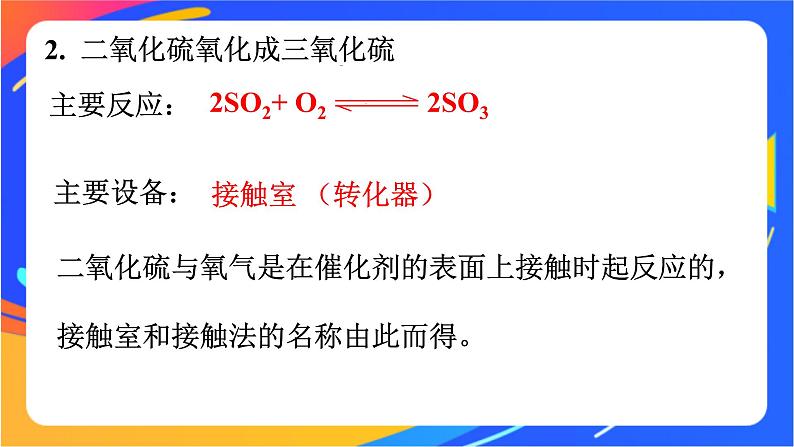 2. 二氧化硫氧化成三氧化硫

主要反应： $2SO_2 + O_2 \rightleftharpoons 2SO_3$

主要设备： 接触室 （转化器）

二氧化硫与氧气是在催化剂的表面上接触时起反应的，接触室和接触法的名称由此而得。